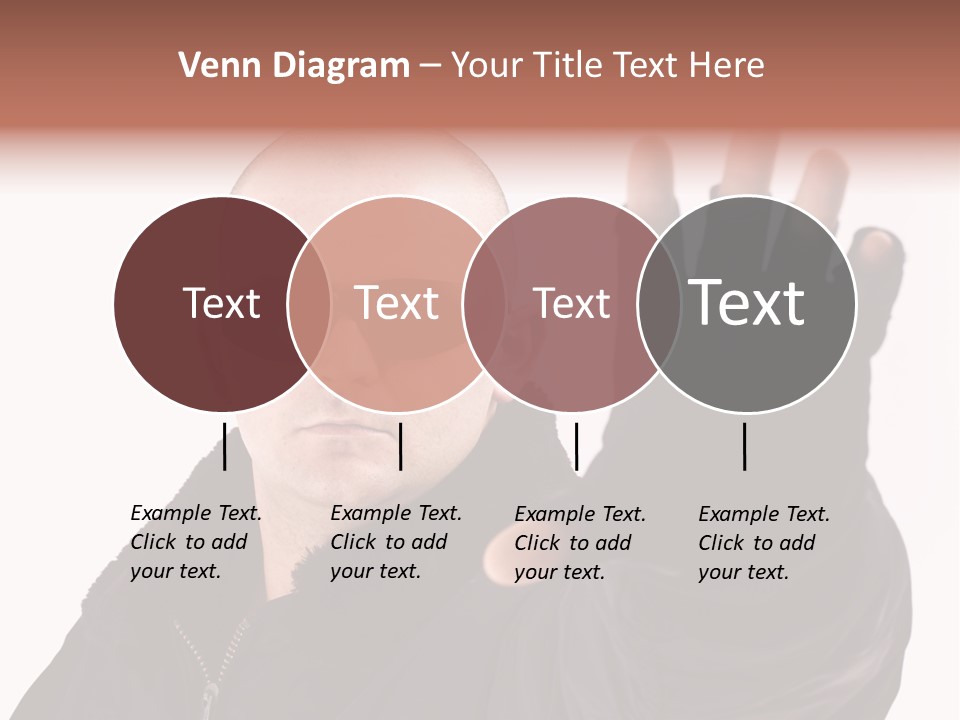 Venn Diagram – Your Title Text Here

Text

Text

Text

Text

Example Text. Click to add your text.

Example Text. Click to add your text.

Example Text. Click to add your text.

Example Text. Click to add your text.